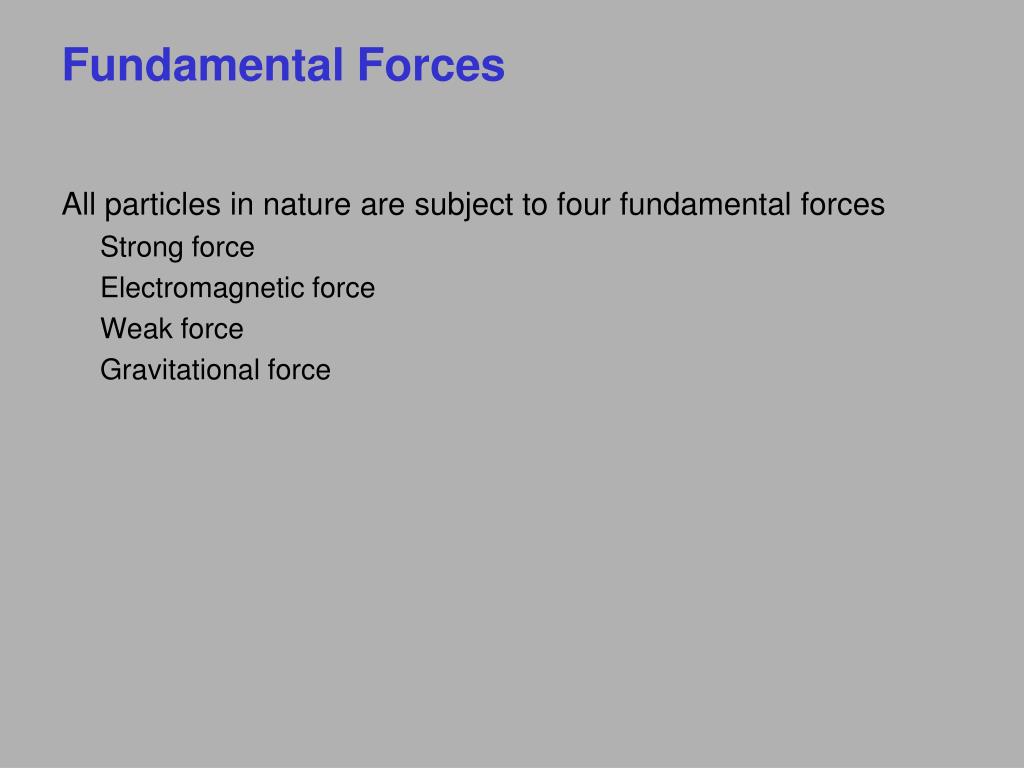 Fundamental Forces

All particles in nature are subject to four fundamental forces

Strong force

Electromagnetic force

Weak force

Gravitational force